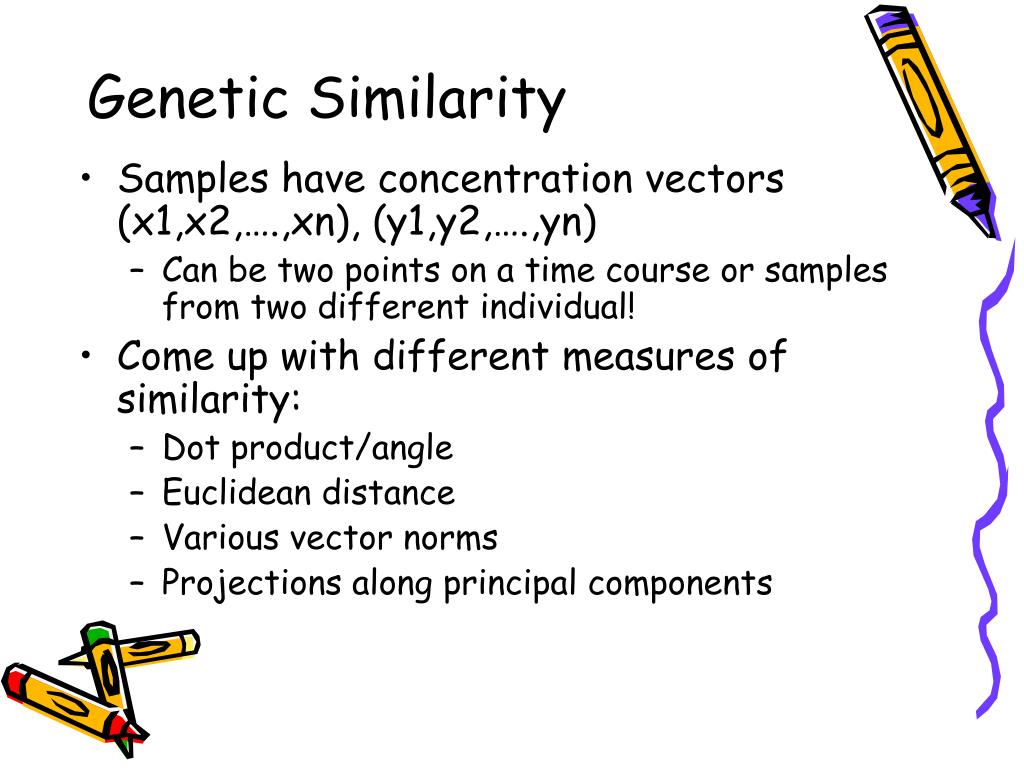 Genetic Similarity

• Samples have concentration vectors (x1,x2,….,xn), (y1,y2,….,yn)
  – Can be two points on a time course or samples from two different individual!
• Come up with different measures of similarity:
  – Dot product/angle
  – Euclidean distance
  – Various vector norms
  – Projections along principal components